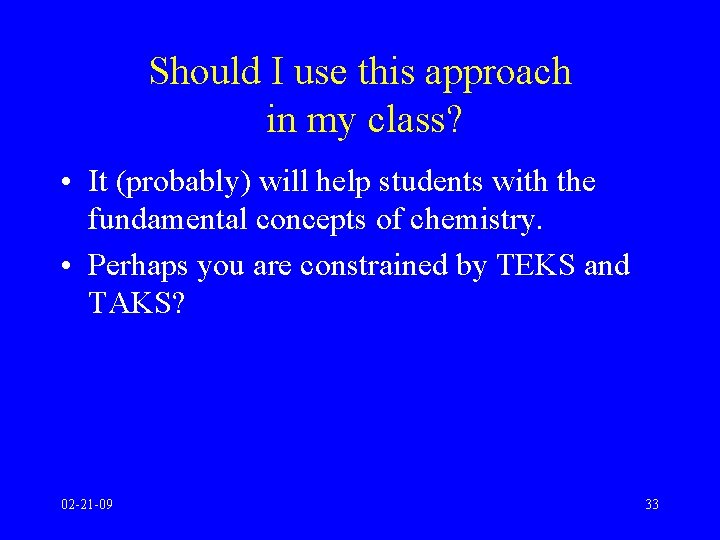 Should I use this approach in my class?

• It (probably) will help students with the fundamental concepts of chemistry.

• Perhaps you are constrained by TEKS and TAKS?

02-21-09

33